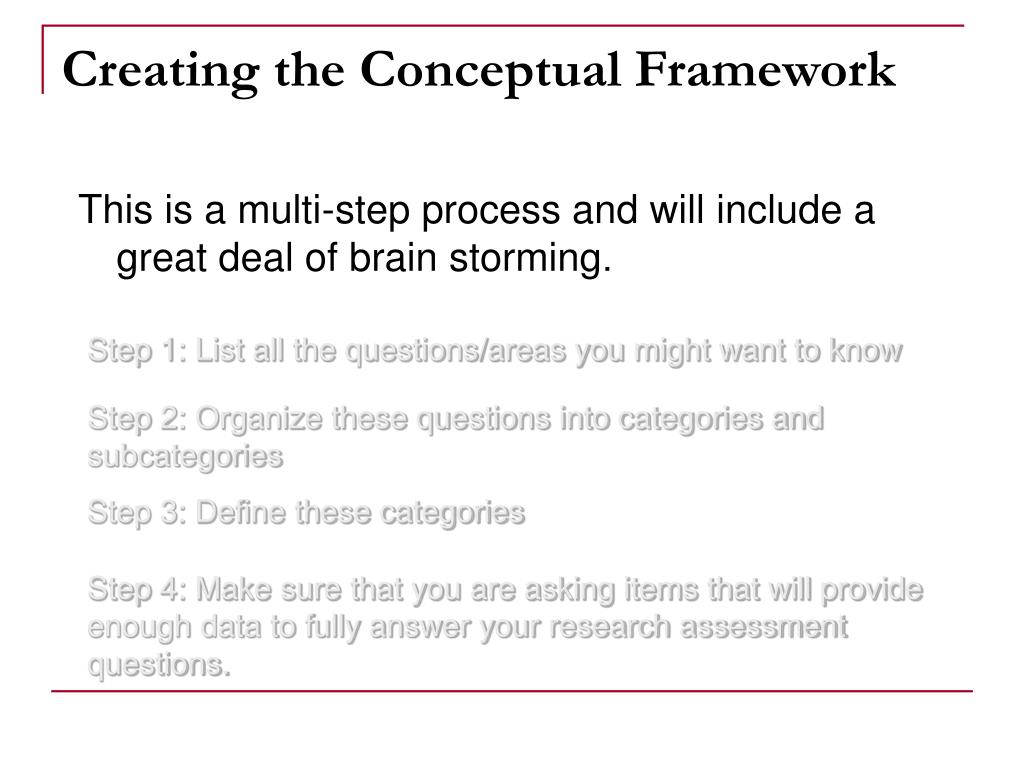 Creating the Conceptual Framework

This is a multi-step process and will include a great deal of brain storming.

Step 1: List all the questions/areas you might want to know

Step 2: Organize these questions into categories and subcategories

Step 3: Define these categories

Step 4: Make sure that you are asking items that will provide enough data to fully answer your research assessment questions.